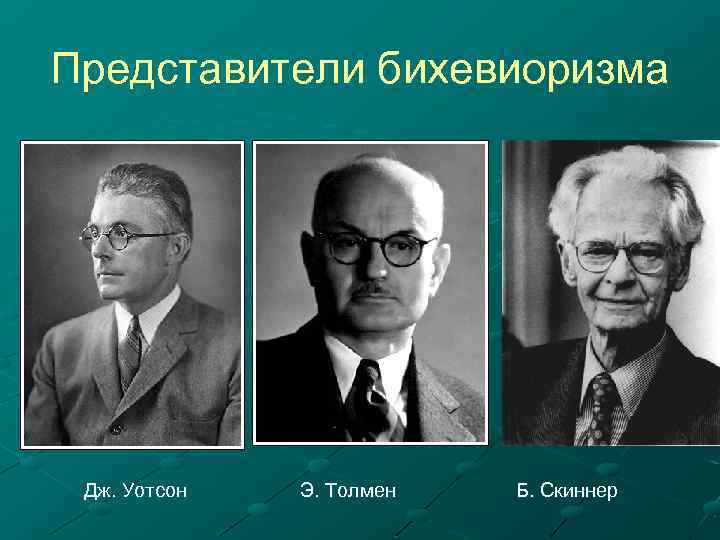 Представители бихевиоризма

Дж. Уотсон

Э. Толмен

Б. Скиннер